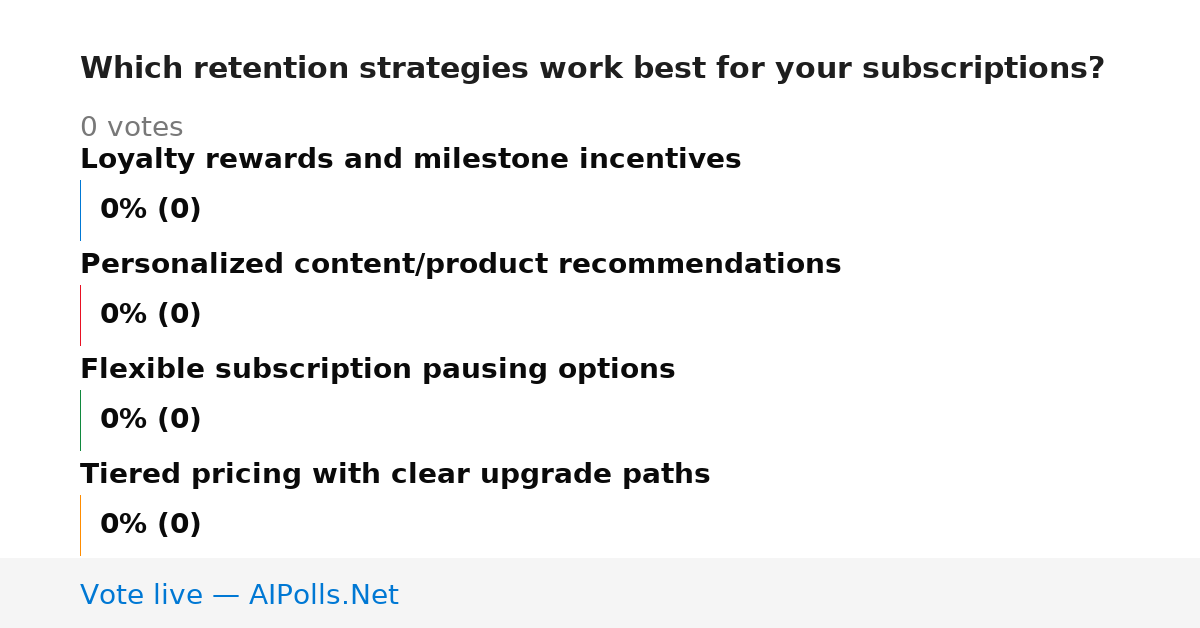 Which retention strategies work best for your subscriptions?

0 votes

Loyalty rewards and milestone incentives

0% (0)

Personalized content/product recommendations

0% (0)

Flexible subscription pausing options

0% (0)

Tiered pricing with clear upgrade paths

0% (0)

Vote live — AIPolls.Net